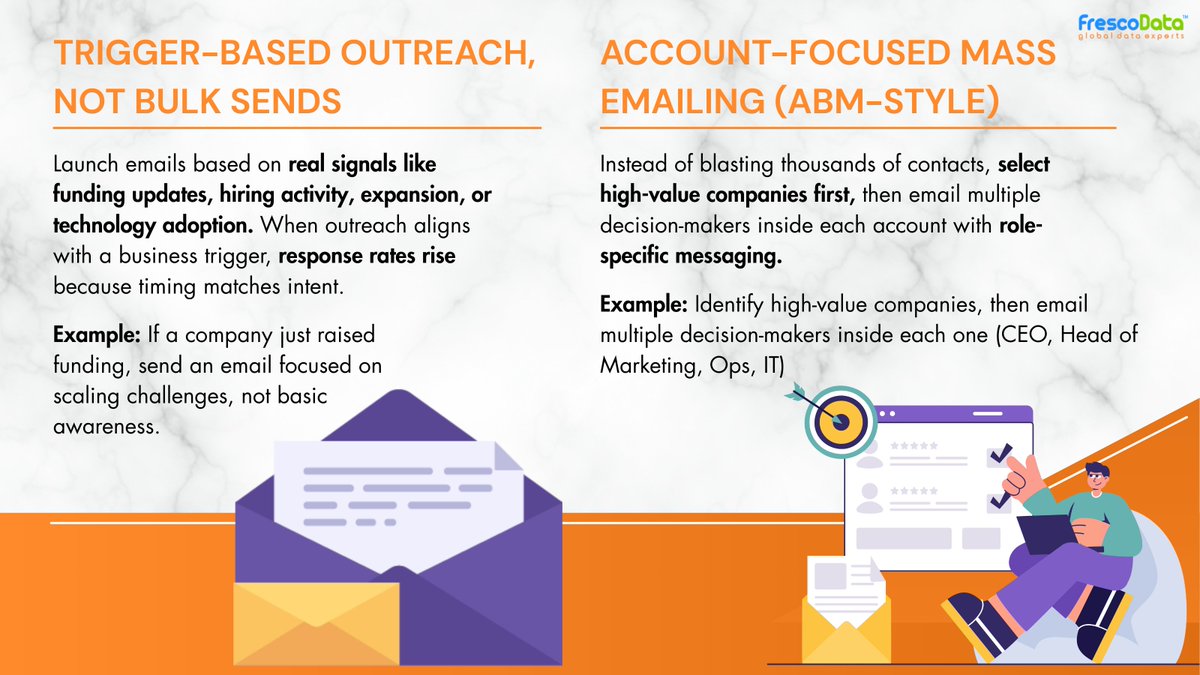 FrescoData™
global data experts

TRIGGER-BASED OUTREACH, NOT BULK SENDS

Launch emails based on real signals like funding updates, hiring activity, expansion, or technology adoption. When outreach aligns with a business trigger, response rates rise because timing matches intent.

Example: If a company just raised funding, send an email focused on scaling challenges, not basic awareness.

ACCOUNT-FOCUSED MASS EMAILING (ABM-STYLE)

Instead of blasting thousands of contacts, select high-value companies first, then email multiple decision-makers inside each account with role-specific messaging.

Example: Identify high-value companies, then email multiple decision-makers inside each one (CEO, Head of Marketing, Ops, IT)